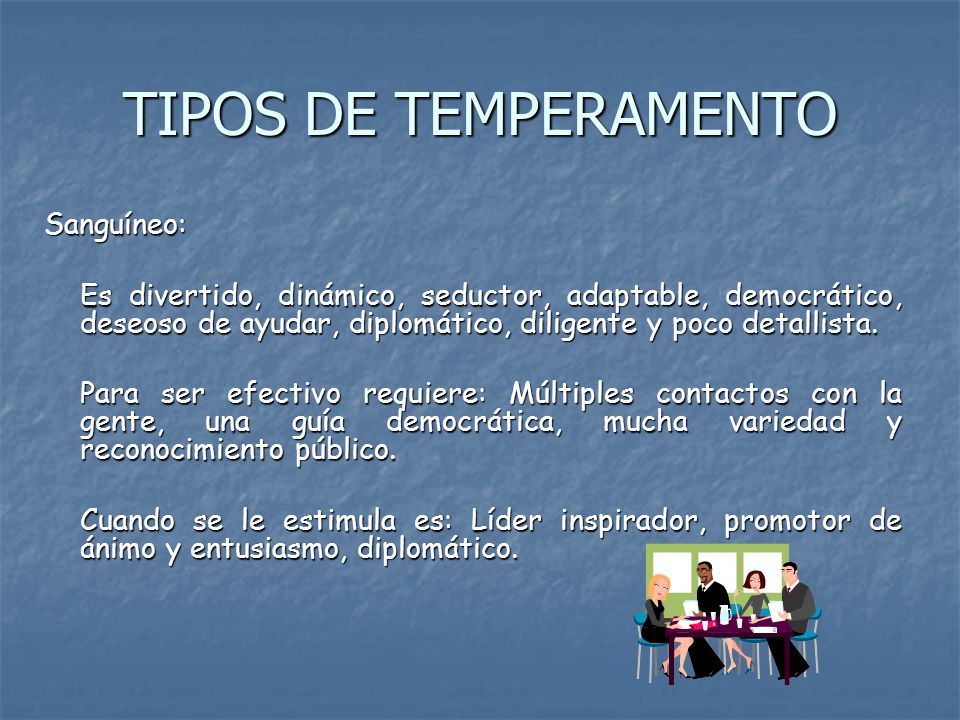 TIPOS DE TEMPERAMENTO

Sanguíneo:

Es divertido, dinámico, seductor, adaptable, democrático, deseoso de ayudar, diplomático, diligente y poco detallista.

Para ser efectivo requiere: Múltiples contactos con la gente, una guía democrática, mucha variedad y reconocimiento público.

Cuando se le estimula es: Líder inspirador, promotor de ánimo y entusiasmo, diplomático.